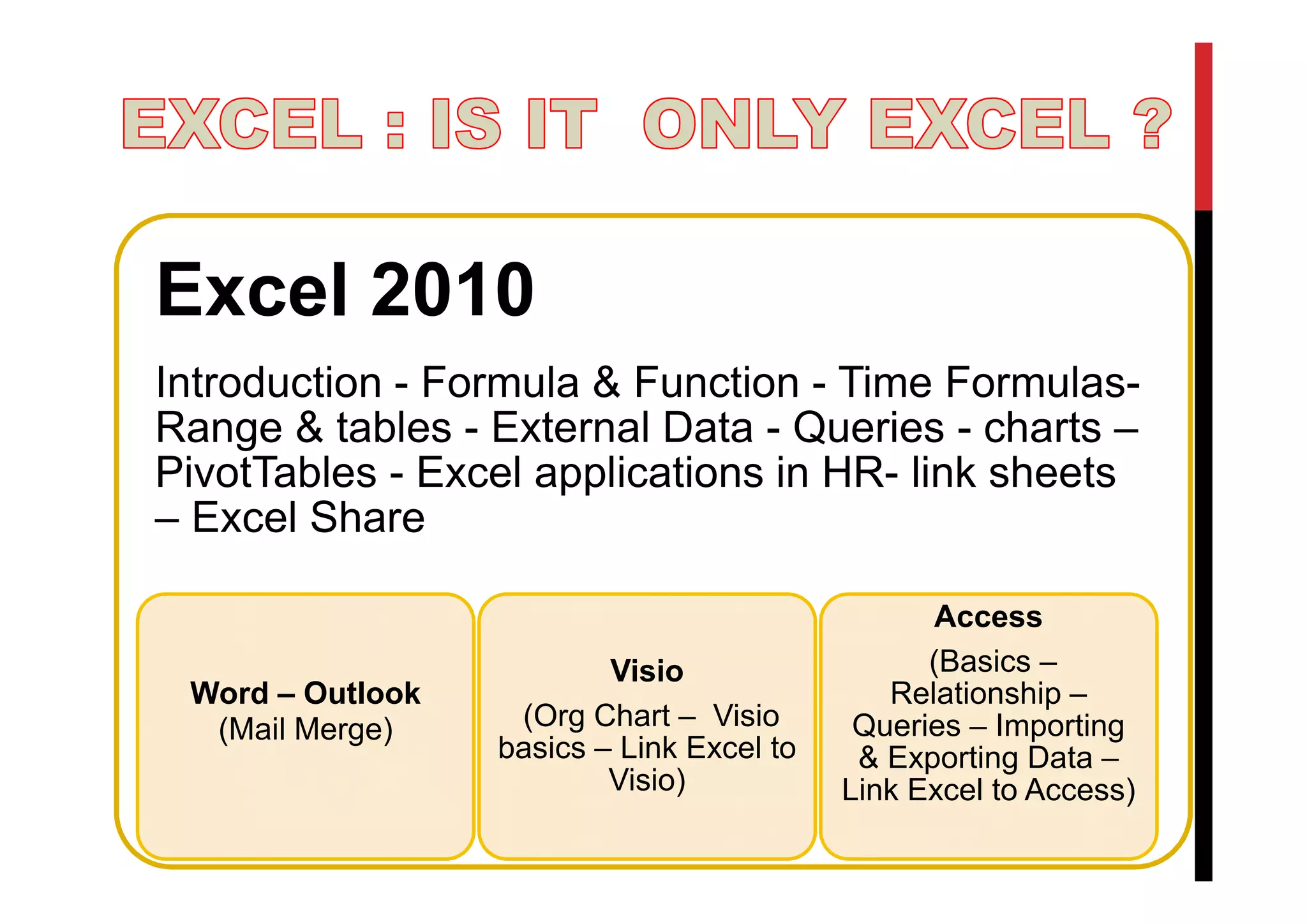 EXCEL : IS IT ONLY EXCEL ?

Excel 2010

Introduction - Formula & Function - Time Formulas- Range & tables - External Data - Queries - charts – PivotTables - Excel applications in HR- link sheets – Excel Share

Word – Outlook
(Mail Merge)

Visio
(Org Chart – Visio basics – Link Excel to Visio)

Access
(Basics – Relationship – Queries – Importing & Exporting Data – Link Excel to Access)